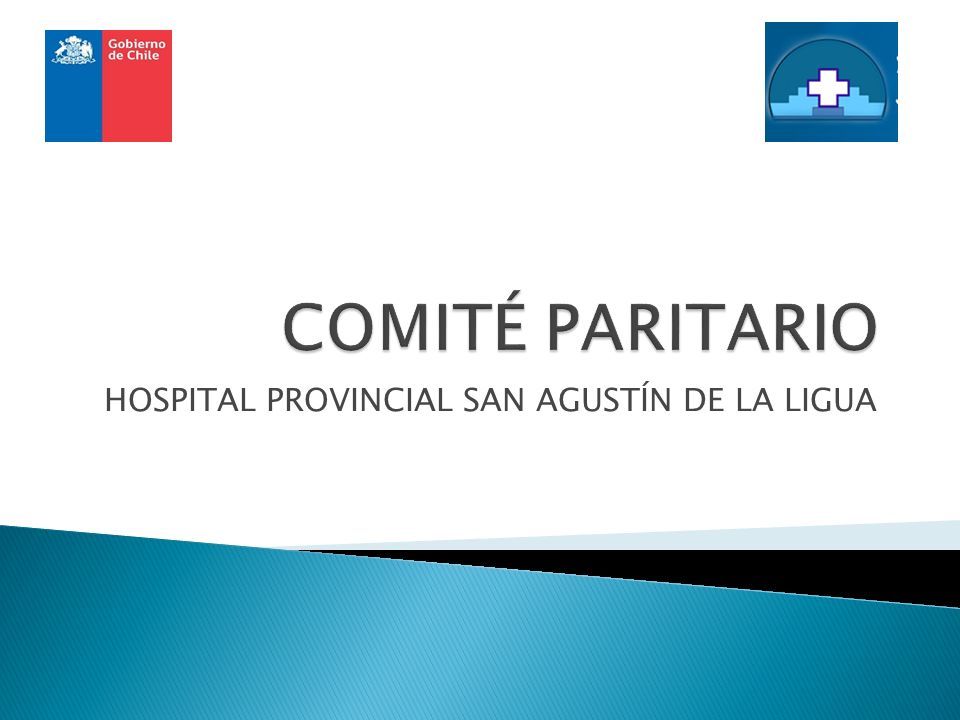 Gobierno de Chile

COMITÉ PARITARIO

HOSPITAL PROVINCIAL SAN AGUSTÍN DE LA LIGUA